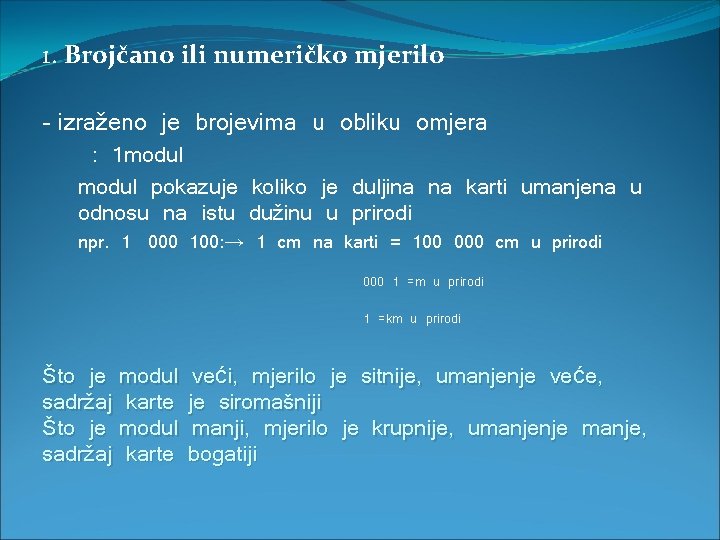 1. Brojčano ili numeričko mjerilo

- izraženo je brojevima u obliku omjera

: 1modul

modul pokazuje koliko je duljina na karti umanjena u odnosu na istu dužinu u prirodi

npr. 1 000 100:→ 1 cm na karti = 100 000 cm u prirodi

000 1 =m u prirodi

1 =km u prirodi

Što je modul veći, mjerilo je sitnije, umanjenje veće, sadržaj karte je siromašniji
Što je modul manji, mjerilo je krupnije, umanjenje manje, sadržaj karte bogatiji